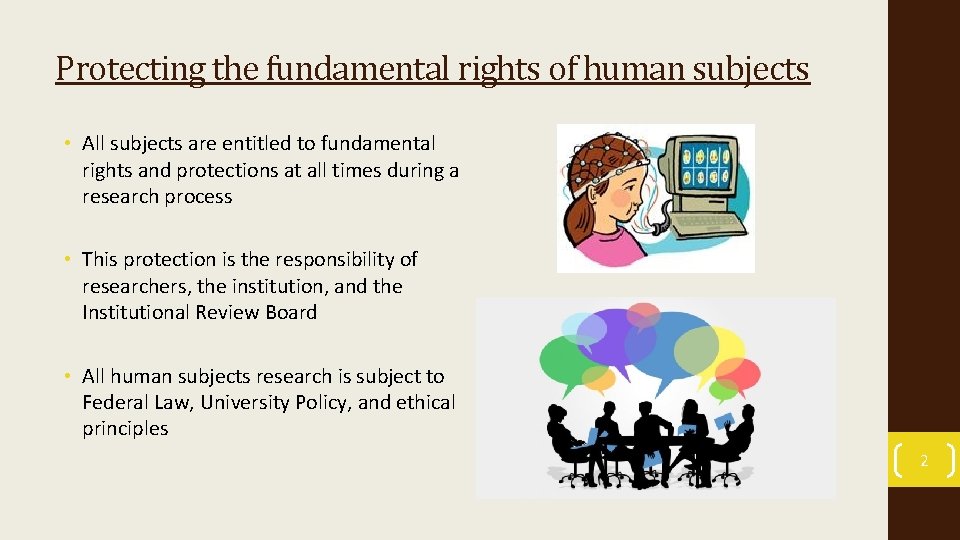 Protecting the fundamental rights of human subjects

• All subjects are entitled to fundamental rights and protections at all times during a research process

• This protection is the responsibility of researchers, the institution, and the Institutional Review Board

• All human subjects research is subject to Federal Law, University Policy, and ethical principles

2